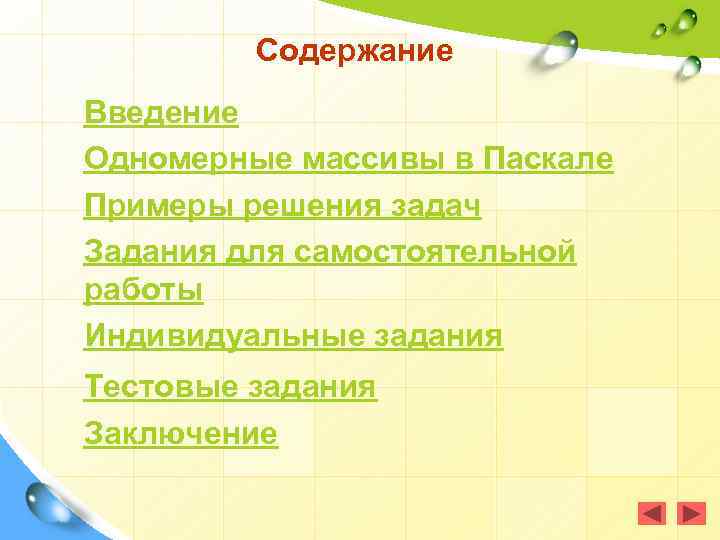 Содержание

Введение

Одномерные массивы в Паскале

Примеры решения задач

Задания для самостоятельной работы

Индивидуальные задания

Тестовые задания

Заключение